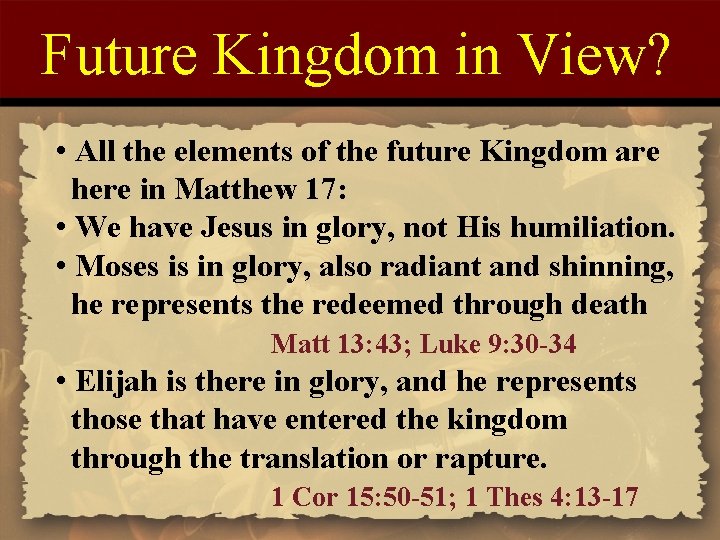 Future Kingdom in View?

• All the elements of the future Kingdom are here in Matthew 17:

• We have Jesus in glory, not His humiliation.

• Moses is in glory, also radiant and shinning, he represents the redeemed through death

Matt 13:43; Luke 9:30-34

• Elijah is there in glory, and he represents those that have entered the kingdom through the translation or rapture.

1 Cor 15:50-51; 1 Thes 4:13-17